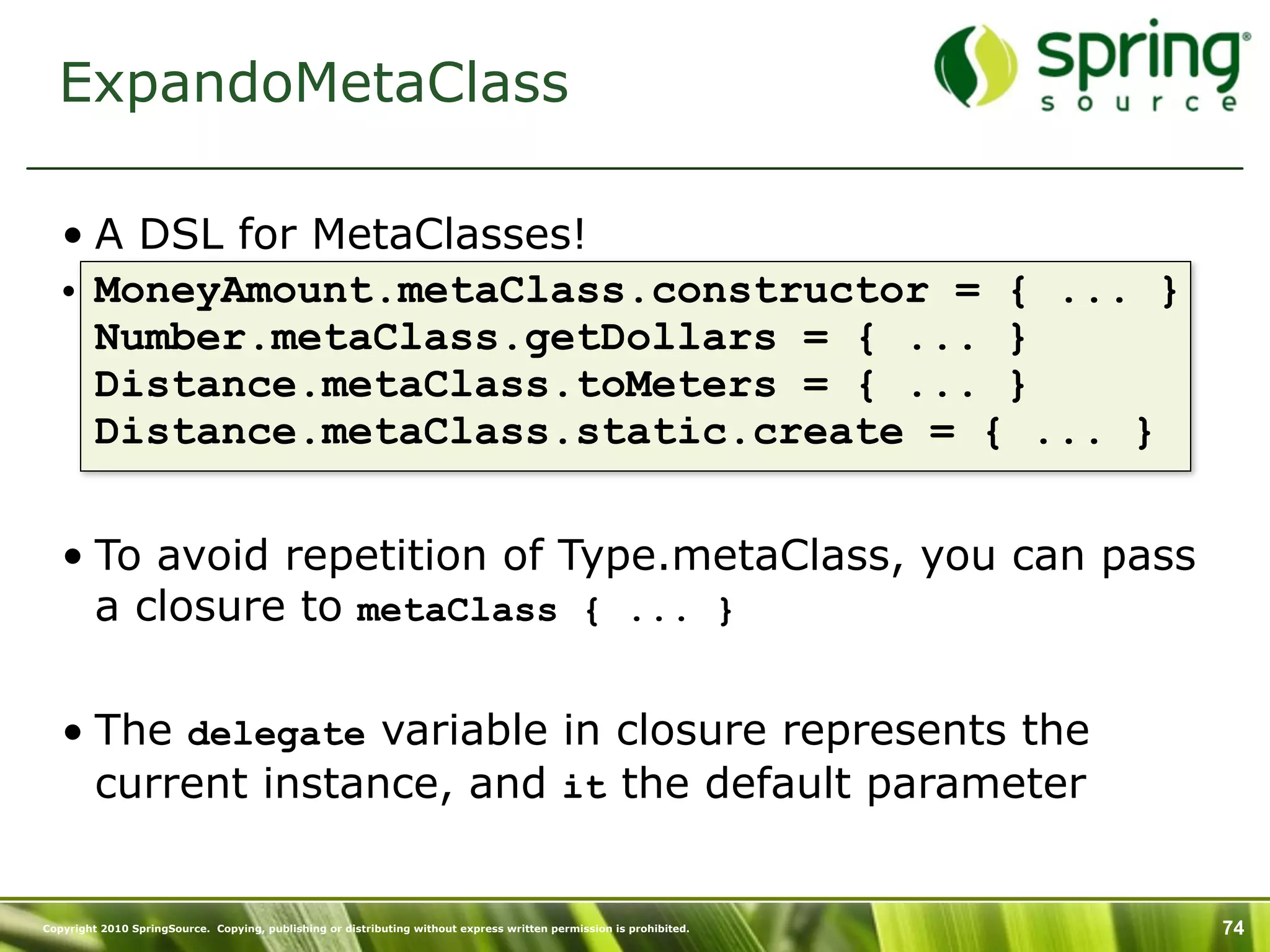 ExpandoMetaClass

spring source

• A DSL for MetaClasses!

•
MoneyAmount.metaClass.constructor = { ... }
Number.metaClass.getDollars = { ... }
Distance.metaClass.toMeters = { ... }
Distance.metaClass.static.create = { ... }

• To avoid repetition of Type.metaClass, you can pass a closure to metaClass { ... }

• The delegate variable in closure represents the current instance, and it the default parameter

Copyright 2010 SpringSource. Copying, publishing or distributing without express written permission is prohibited.

74